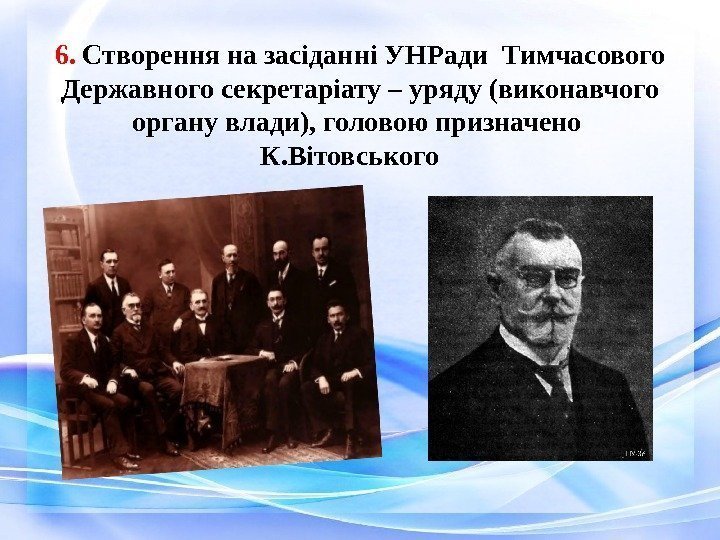 6. Створення на засіданні УНРади Тимчасового Державного секретаріату – уряду (виконавчого органу влади), головою призначено К.Вітовського